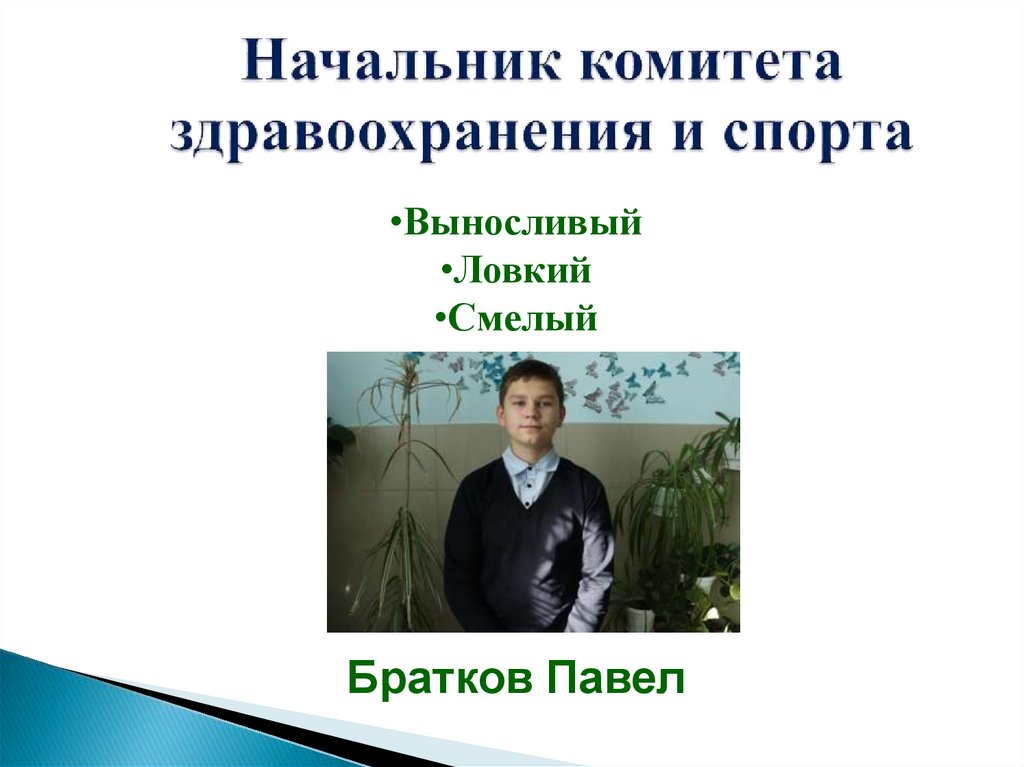 Начальник комитета здравоохранения и спорта

•Выносливый
•Ловкий
•Смелый

Братков Павел